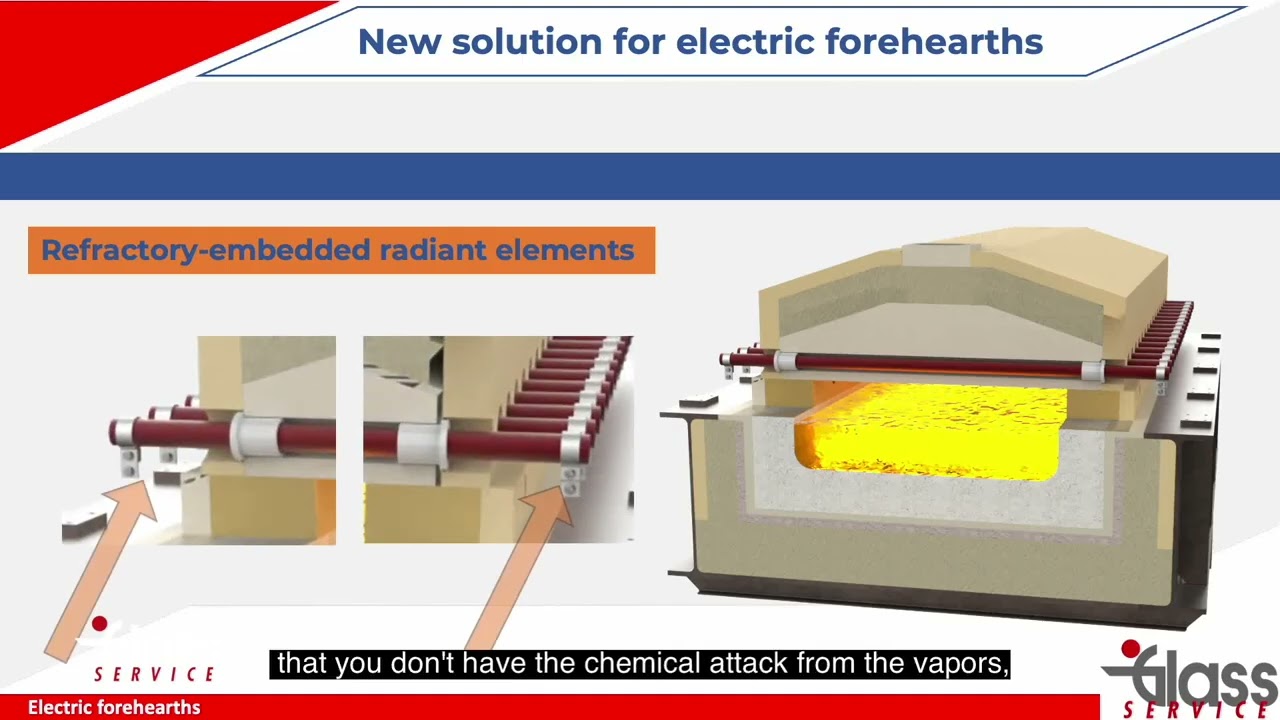 New solution for electric forehearths

Refractory-embedded radiant elements

SERVICE

that you don't have the chemical attack from the vapors,

Electric forehearths

Glass SERVICE